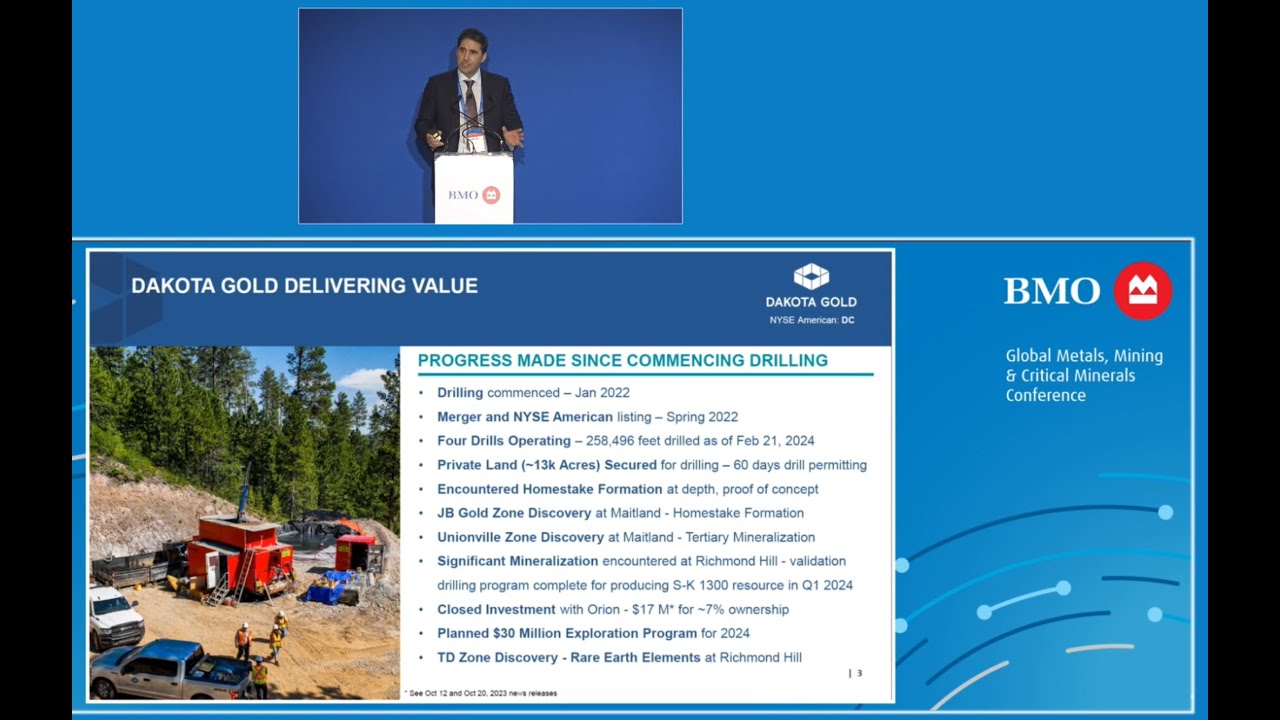 BMO

DAKOTA GOLD DELIVERING VALUE

DAKOTA GOLD
NYSE American: DC

PROGRESS MADE SINCE COMMENCING DRILLING

• Drilling commenced – Jan 2022
• Merger and NYSE American listing – Spring 2022
• Four Drills Operating – 258,496 feet drilled as of Feb 21, 2024
• Private Land (~13k Acres) Secured for drilling – 60 days drill permitting
• Encountered Homestake Formation at depth, proof of concept
• JB Gold Zone Discovery at Maitland - Homestake Formation
• Unionville Zone Discovery at Maitland - Tertiary Mineralization
• Significant Mineralization encountered at Richmond Hill - validation drilling program complete for producing S-K 1300 resource in Q1 2024
• Closed Investment with Orion - $17 M* for ~7% ownership
• Planned $30 Million Exploration Program for 2024
• TD Zone Discovery - Rare Earth Elements at Richmond Hill

| 3

* See Oct 12 and Oct 20, 2023 news releases

BMO

Global Metals, Mining & Critical Minerals Conference